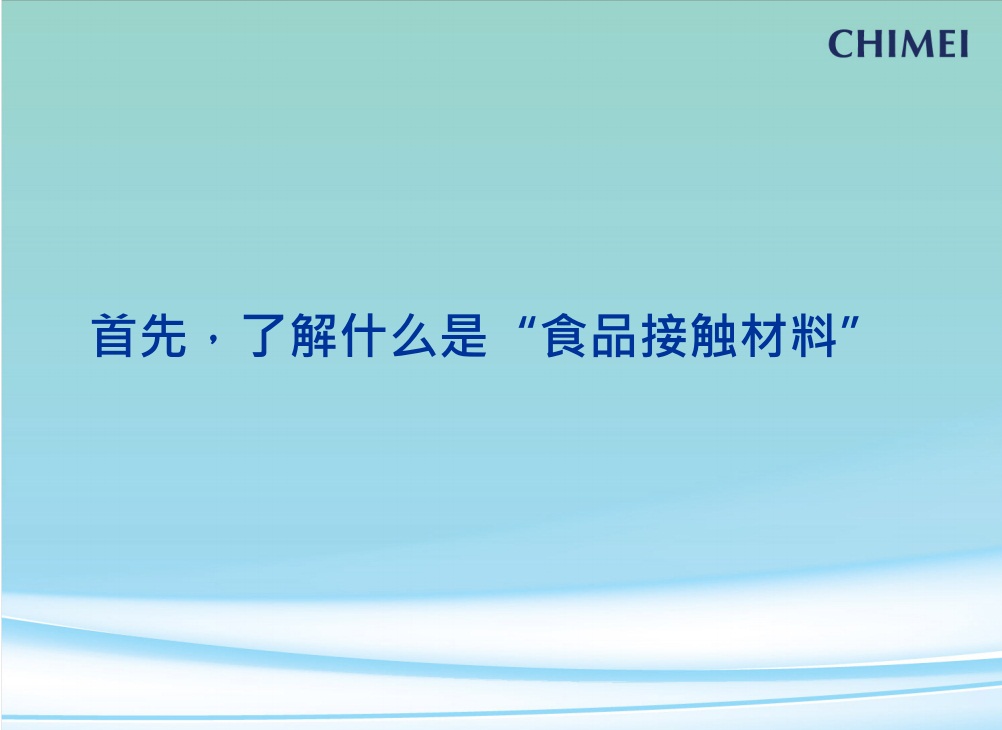 CHIMEI

首先，了解什么是“食品接触材料”